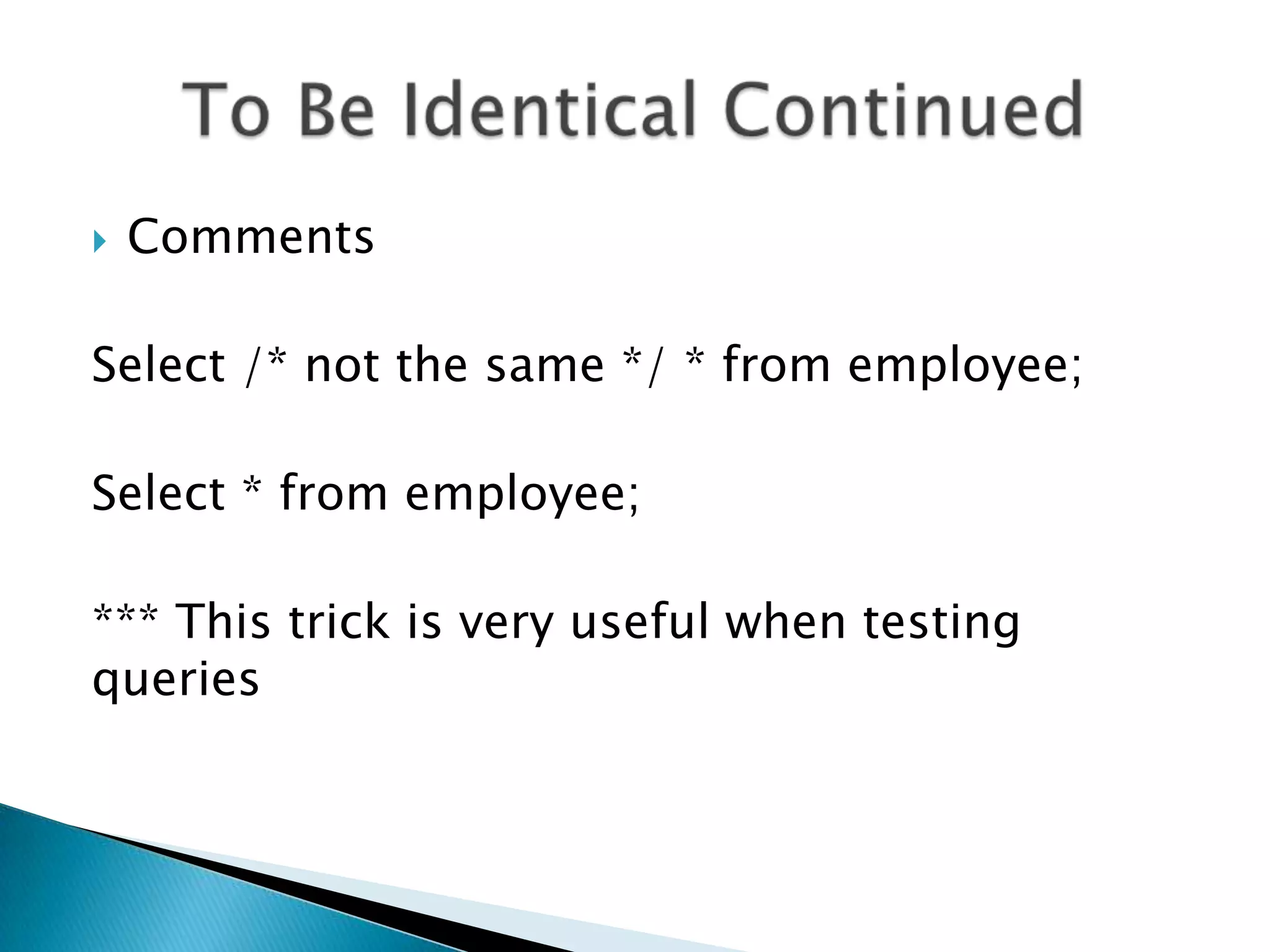 To Be Identical Continued

Comments

Select /* not the same */ * from employee;

Select * from employee;

*** This trick is very useful when testing queries